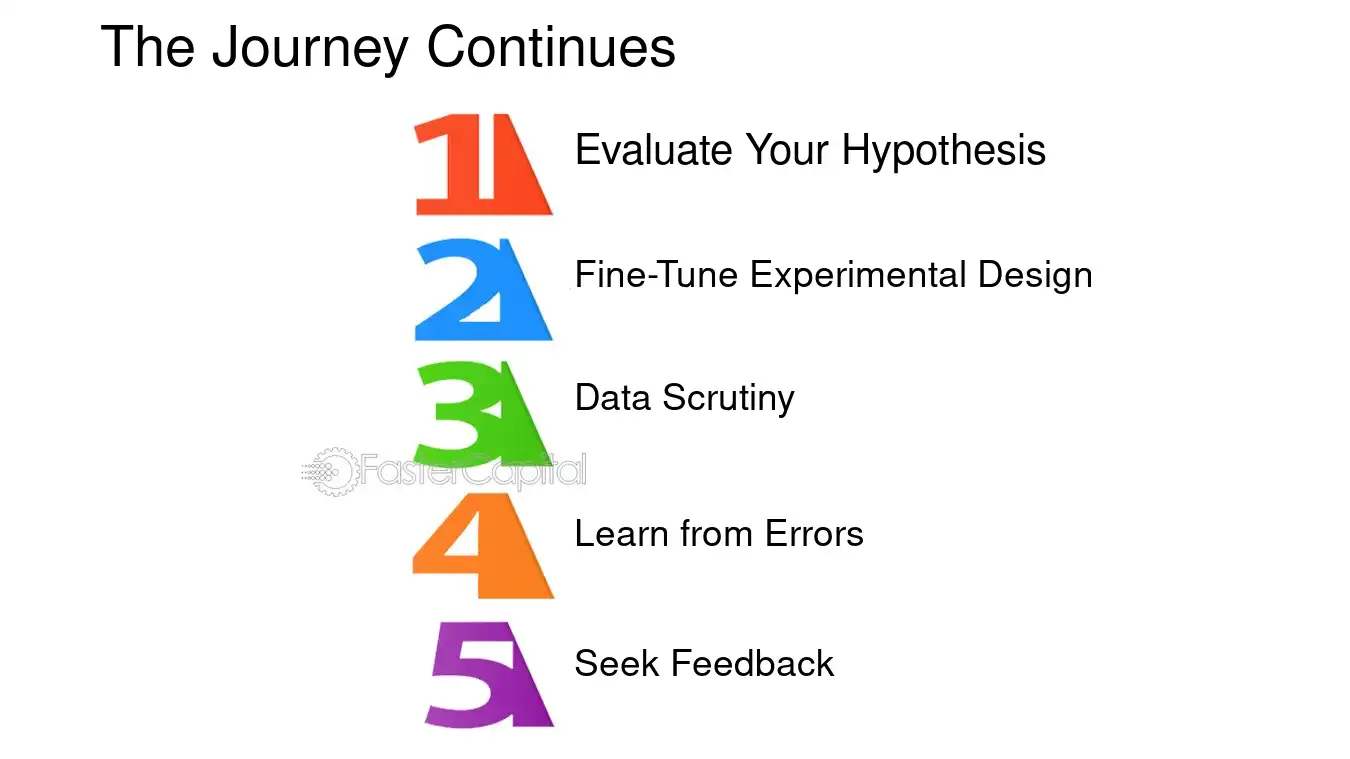 The Journey Continues

1 Evaluate Your Hypothesis

2 Fine-Tune Experimental Design

3 Data Scrutiny

4 Learn from Errors

5 Seek Feedback

FasterCapital